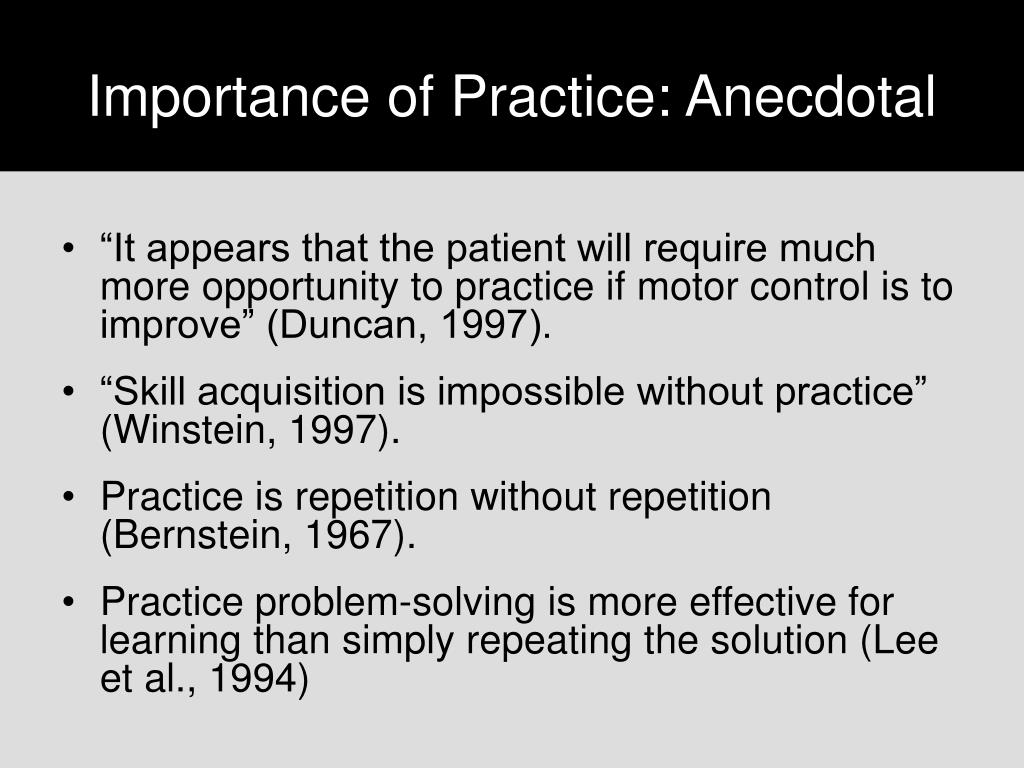 Importance of Practice: Anecdotal

• “It appears that the patient will require much more opportunity to practice if motor control is to improve” (Duncan, 1997).

• “Skill acquisition is impossible without practice” (Winstein, 1997).

• Practice is repetition without repetition (Bernstein, 1967).

• Practice problem-solving is more effective for learning than simply repeating the solution (Lee et al., 1994)